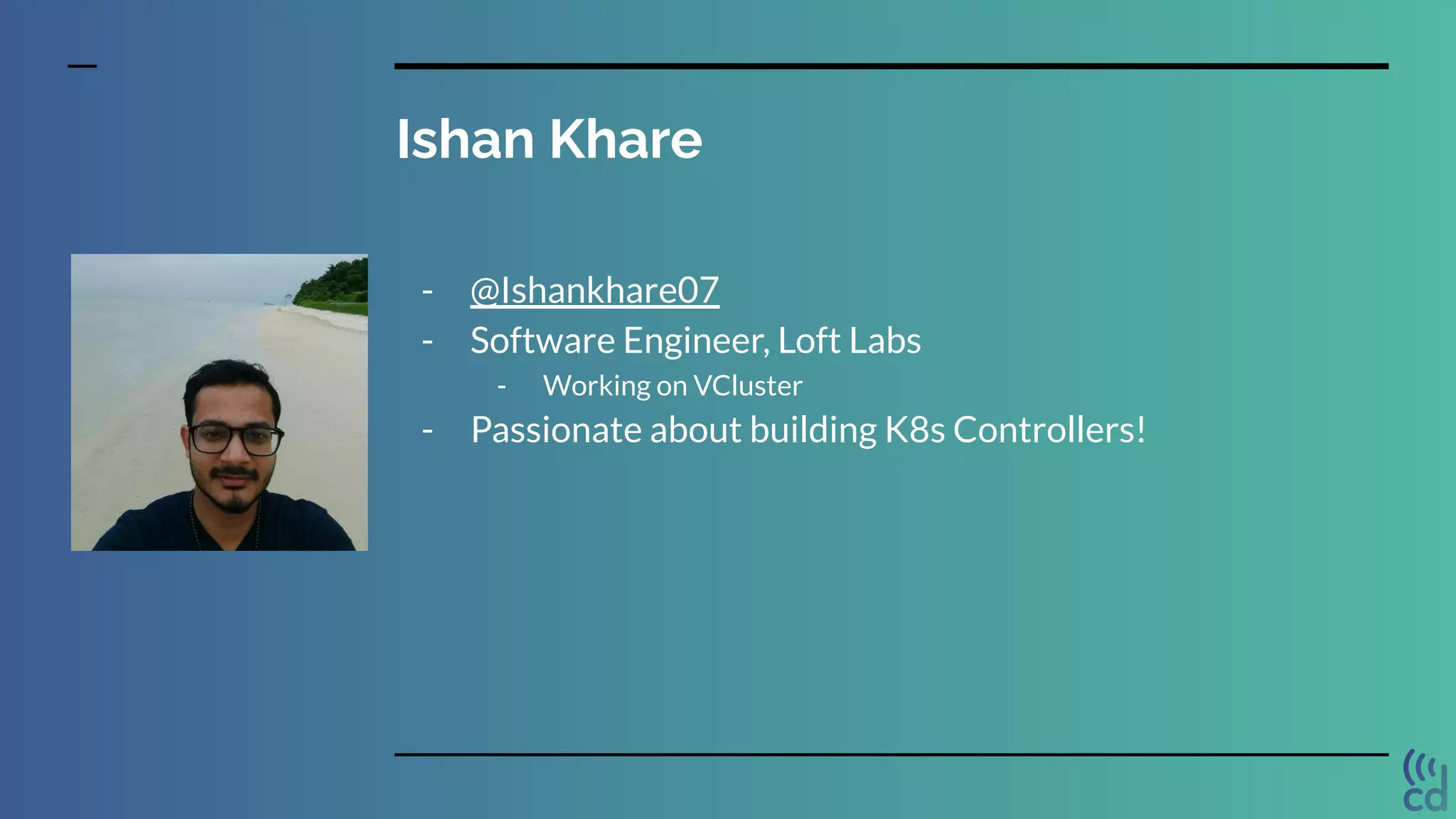 Ishan Khare

- @Ishankhare07
- Software Engineer, Loft Labs
    - Working on VCluster
- Passionate about building K8s Controllers!

cd